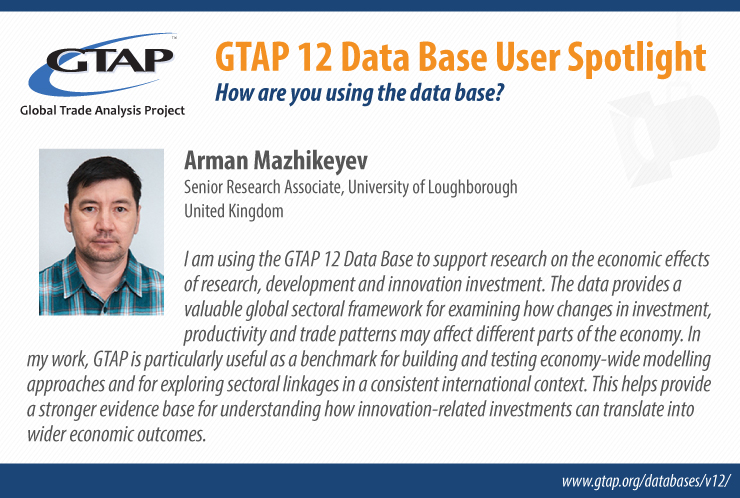 GTAP™
Global Trade Analysis Project

GTAP 12 Data Base User Spotlight
How are you using the data base?

Arman Mazhikeyev
Senior Research Associate, University of Loughborough
United Kingdom

I am using the GTAP 12 Data Base to support research on the economic effects of research, development and innovation investment. The data provides a valuable global sectoral framework for examining how changes in investment, productivity and trade patterns may affect different parts of the economy. In my work, GTAP is particularly useful as a benchmark for building and testing economy-wide modelling approaches and for exploring sectoral linkages in a consistent international context. This helps provide a stronger evidence base for understanding how innovation-related investments can translate into wider economic outcomes.

www.gtap.org/databases/v12/